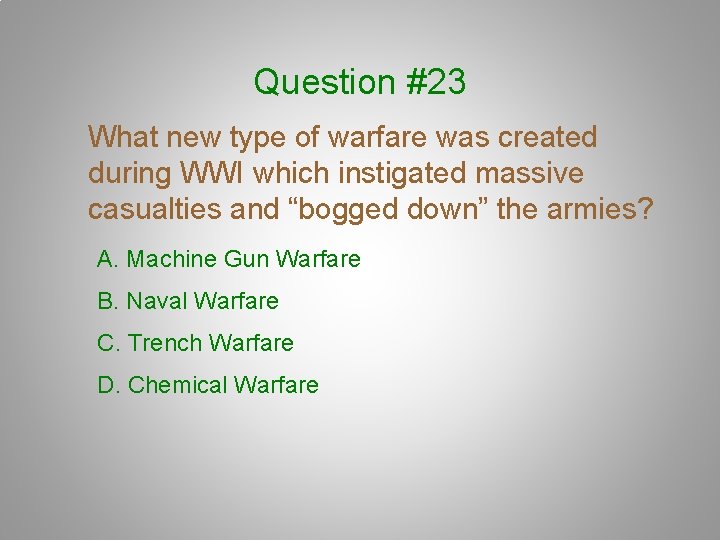 Question #23

What new type of warfare was created during WWI which instigated massive casualties and “bogged down” the armies?

A. Machine Gun Warfare

B. Naval Warfare

C. Trench Warfare

D. Chemical Warfare